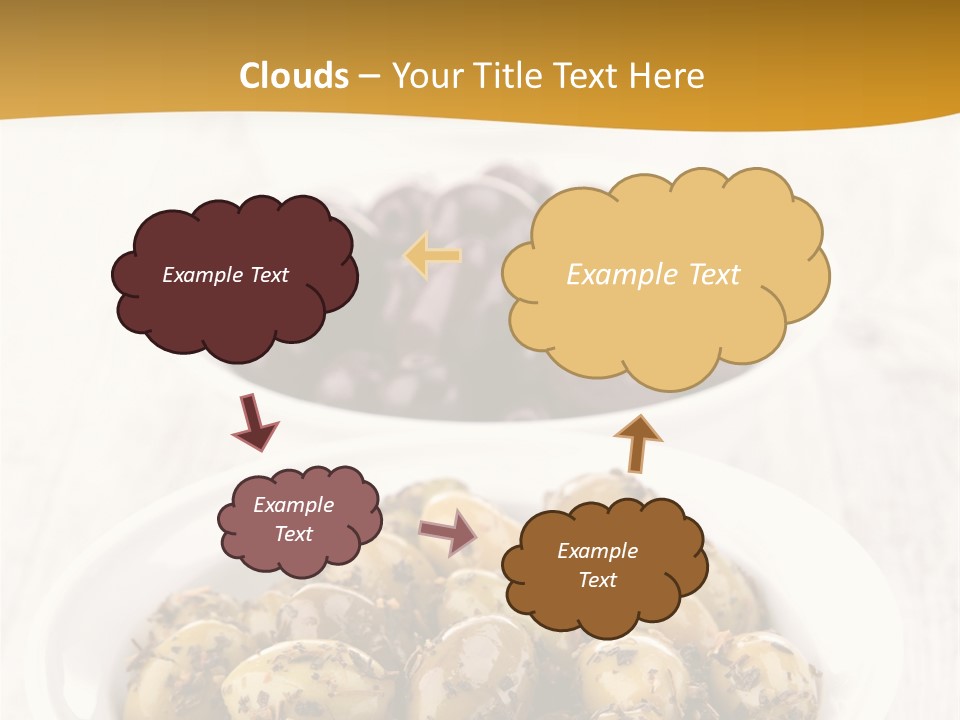 Clouds – Your Title Text Here

Example Text

Example Text

Example Text

Example Text